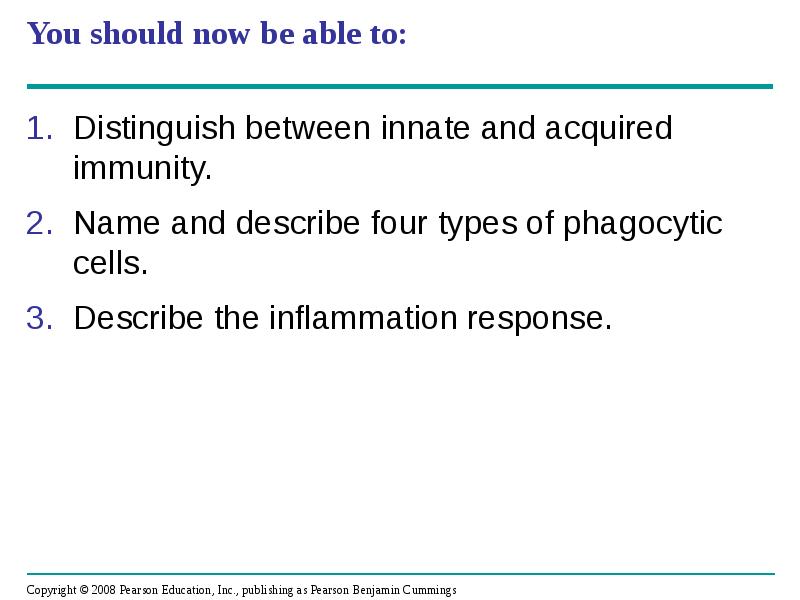 You should now be able to:

1. Distinguish between innate and acquired immunity.

2. Name and describe four types of phagocytic cells.

3. Describe the inflammation response.

Copyright © 2008 Pearson Education, Inc., publishing as Pearson Benjamin Cummings